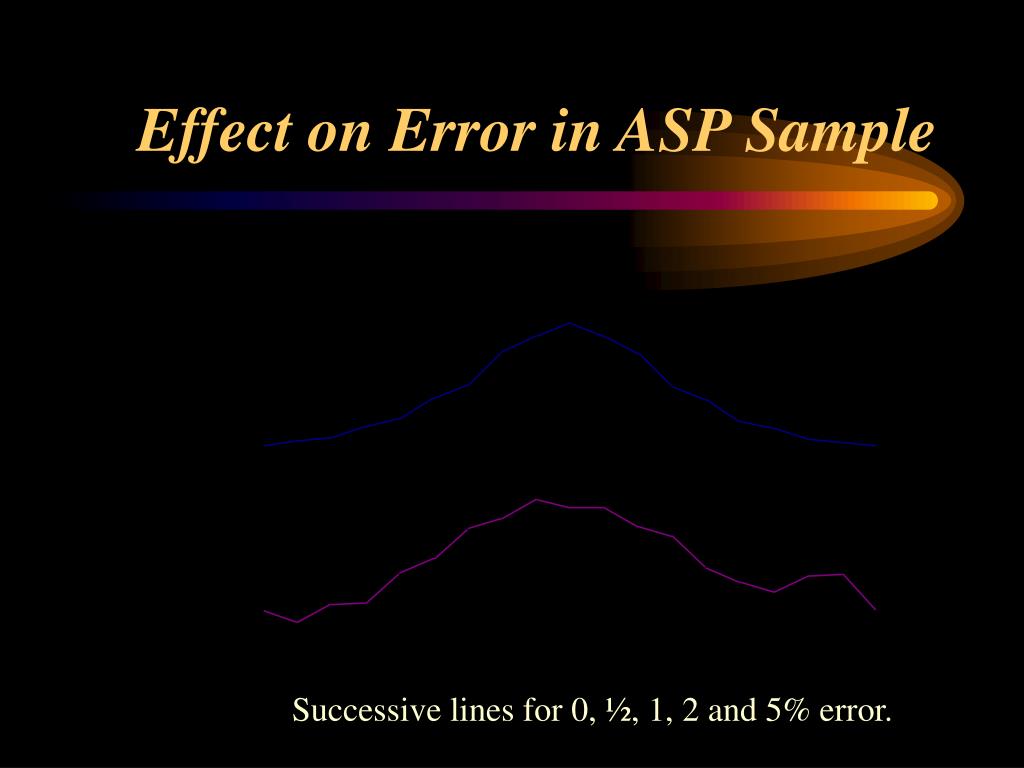 Effect on Error in ASP Sample

Successive lines for 0, ½, 1, 2 and 5% error.